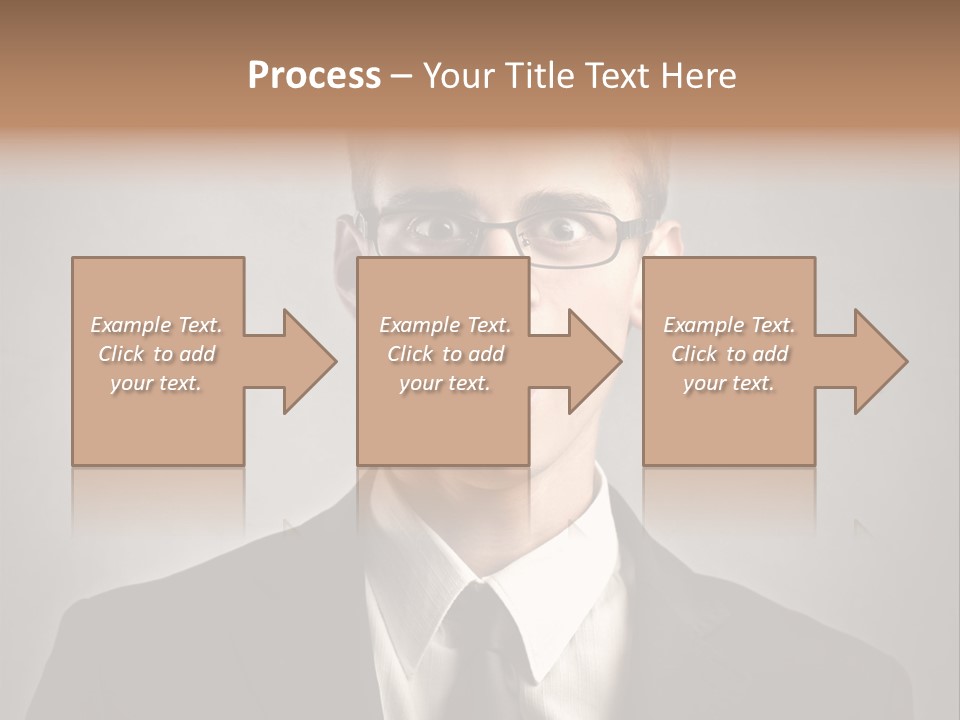 Process – Your Title Text Here

Example Text. Click to add your text.

Example Text. Click to add your text.

Example Text. Click to add your text.